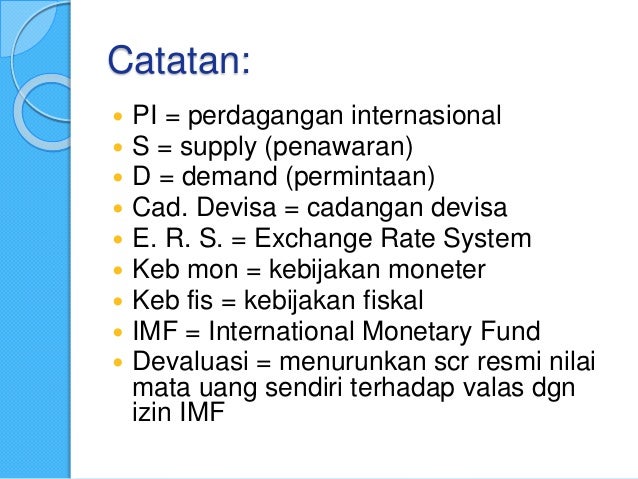 Catatan:

- PI = perdagangan internasional
- S = supply (penawaran)
- D = demand (permintaan)
- Cad. Devisa = cadangan devisa
- E. R. S. = Exchange Rate System
- Keb mon = kebijakan moneter
- Keb fis = kebijakan fiskal
- IMF = International Monetary Fund
- Devaluasi = menurunkan scr resmi nilai mata uang sendiri terhadap valas dgn izin IMF